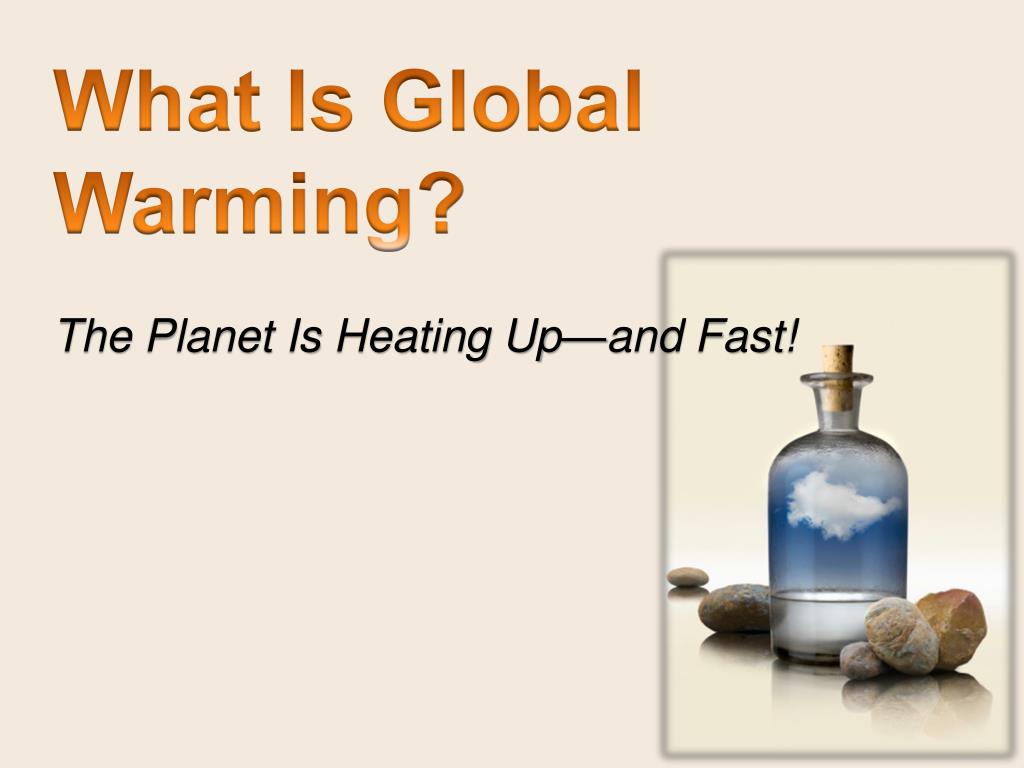 What Is Global Warming?

The Planet Is Heating Up—and Fast!